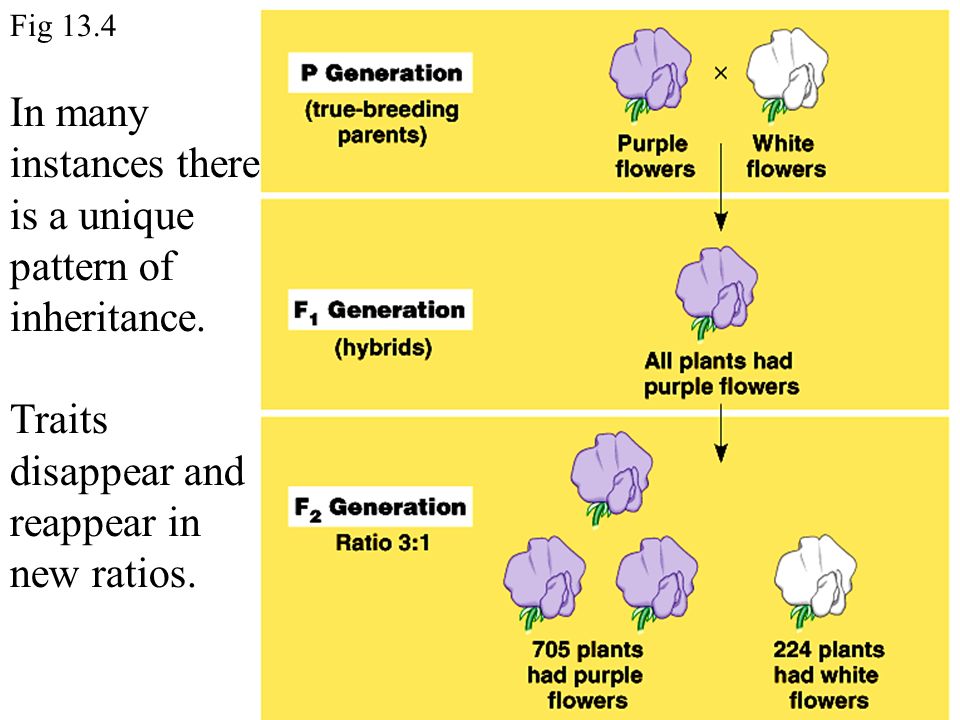 Fig 13.4

In many instances there is a unique pattern of inheritance.

Traits disappear and reappear in new ratios.

P Generation
(true-breeding parents)

×

Purple flowers

White flowers

$F_1$ Generation
(hybrids)

All plants had purple flowers

$F_2$ Generation
Ratio 3:1

705 plants had purple flowers

224 plants had white flowers